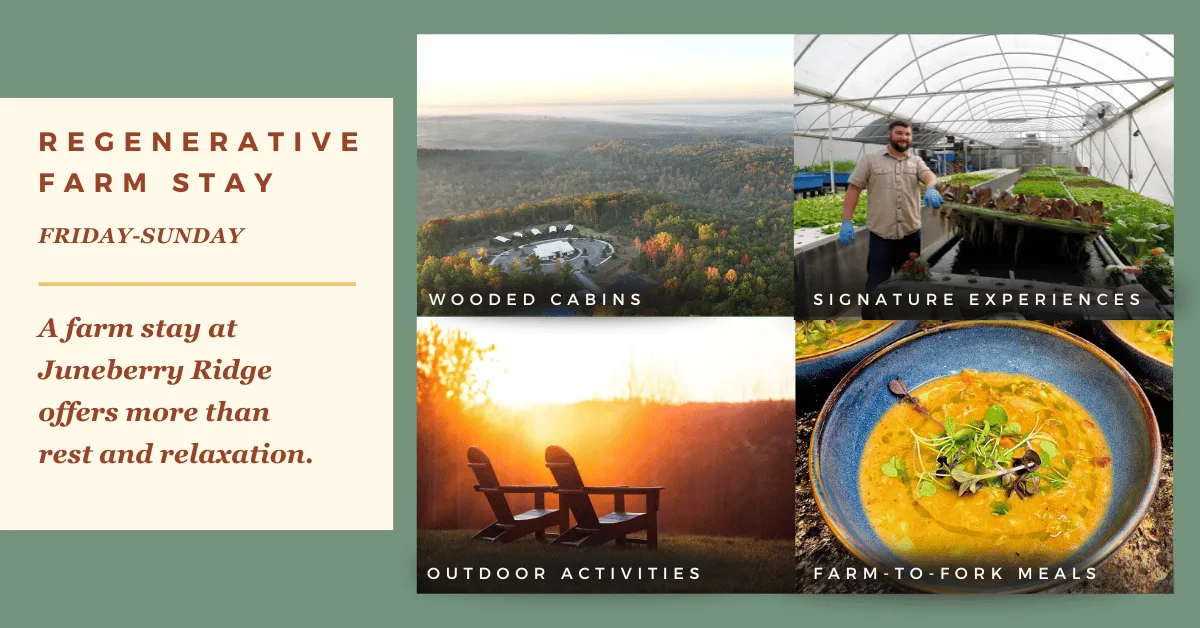 REGENERATIVE FARM STAY

FRIDAY-SUNDAY

A farm stay at Juneberry Ridge offers more than rest and relaxation.

WOODED CABINS

SIGNATURE EXPERIENCES

OUTDOOR ACTIVITIES

FARM-TO-FORK MEALS